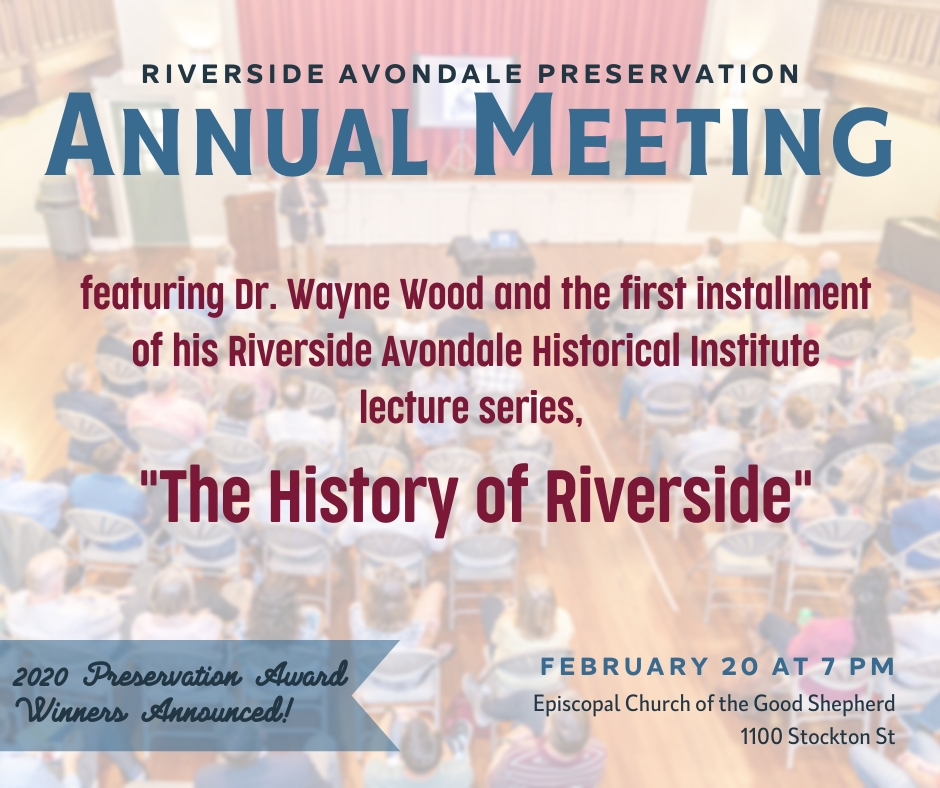 RIVERSIDE AVONDALE PRESERVATION
ANNUAL MEETING

featuring Dr. Wayne Wood and the first installment of his Riverside Avondale Historical Institute lecture series,

"The History of Riverside"

2020 Preservation Award Winners Announced!

FEBRUARY 20 AT 7 PM
Episcopal Church of the Good Shepherd
1100 Stockton St